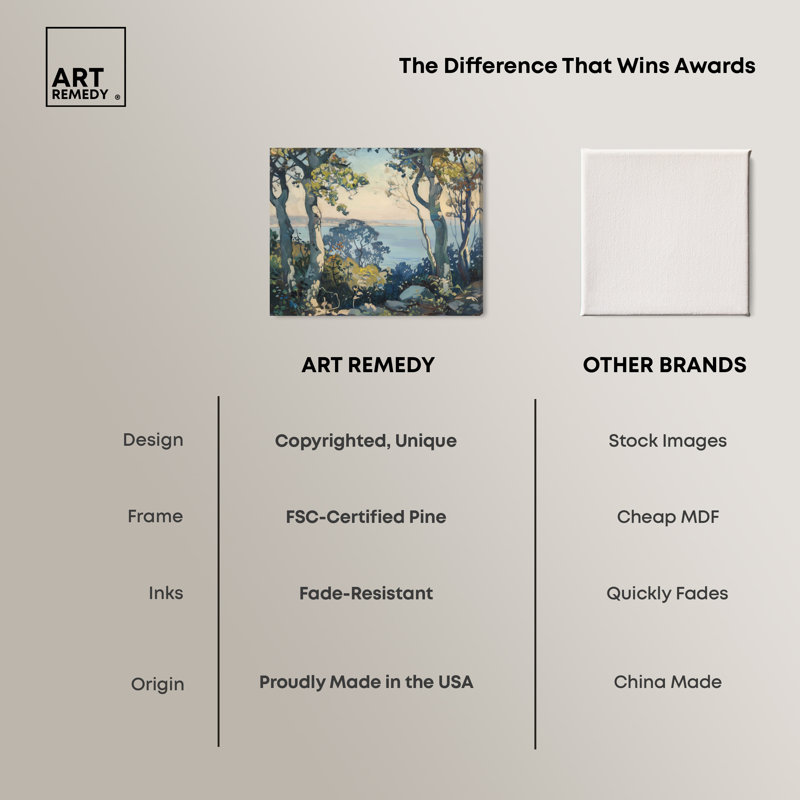 ART REMEDY ®

The Difference That Wins Awards

| | ART REMEDY | OTHER BRANDS |
|---|---|---|
| Design | Copyrighted, Unique | Stock Images |
| Frame | FSC-Certified Pine | Cheap MDF |
| Inks | Fade-Resistant | Quickly Fades |
| Origin | Proudly Made in the USA | China Made |